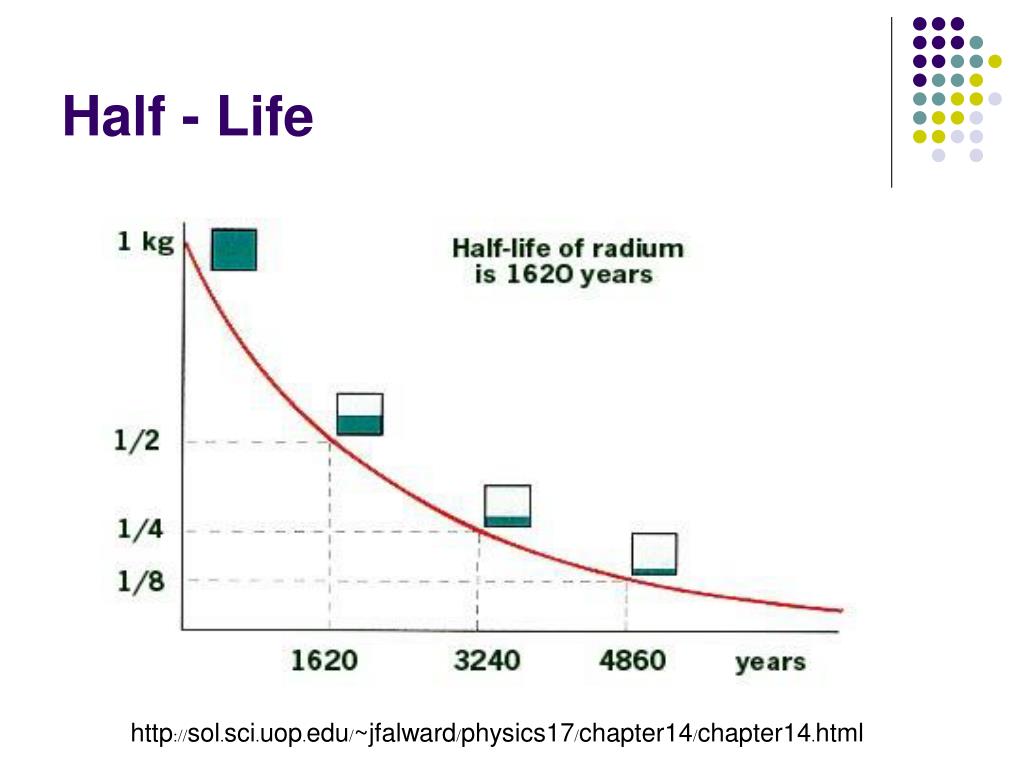 Half - Life

1 kg

Half-life of radium is 1620 years

1/2

1/4

1/8

1620

3240

4860

years

http://sol.sci.uop.edu/~jfalward/physics17/chapter14/chapter14.html